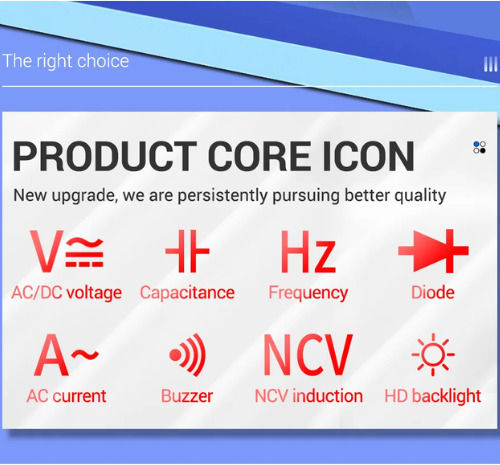 The right choice

PRODUCT CORE ICON

New upgrade, we are persistently pursuing better quality

V

AC/DC voltage

Capacitance

Hz

Frequency

Diode

A~

AC current

Buzzer

NCV

NCV induction

HD backlight